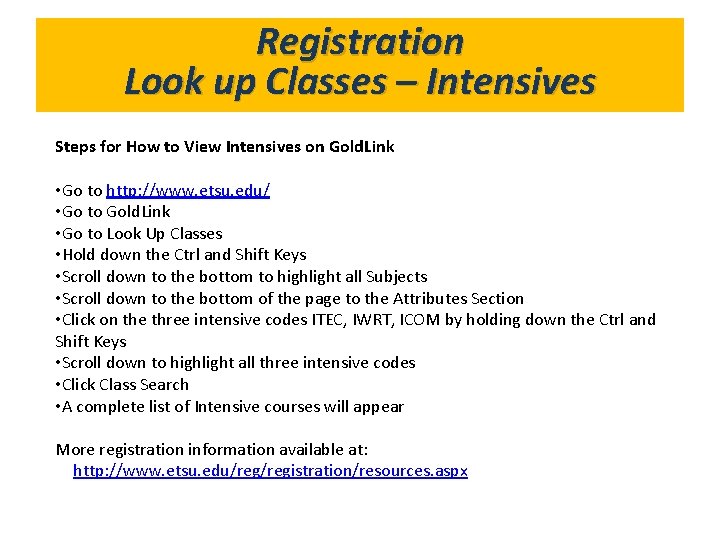 Registration
Look up Classes – Intensives

Steps for How to View Intensives on GoldLink

•Go to http://www.etsu.edu/
•Go to GoldLink
•Go to Look Up Classes
•Hold down the Ctrl and Shift Keys
•Scroll down to the bottom to highlight all Subjects
•Scroll down to the bottom of the page to the Attributes Section
•Click on the three intensive codes ITEC, IWRT, ICOM by holding down the Ctrl and Shift Keys
•Scroll down to highlight all three intensive codes
•Click Class Search
•A complete list of Intensive courses will appear

More registration information available at:
http://www.etsu.edu/reg/registration/resources.aspx